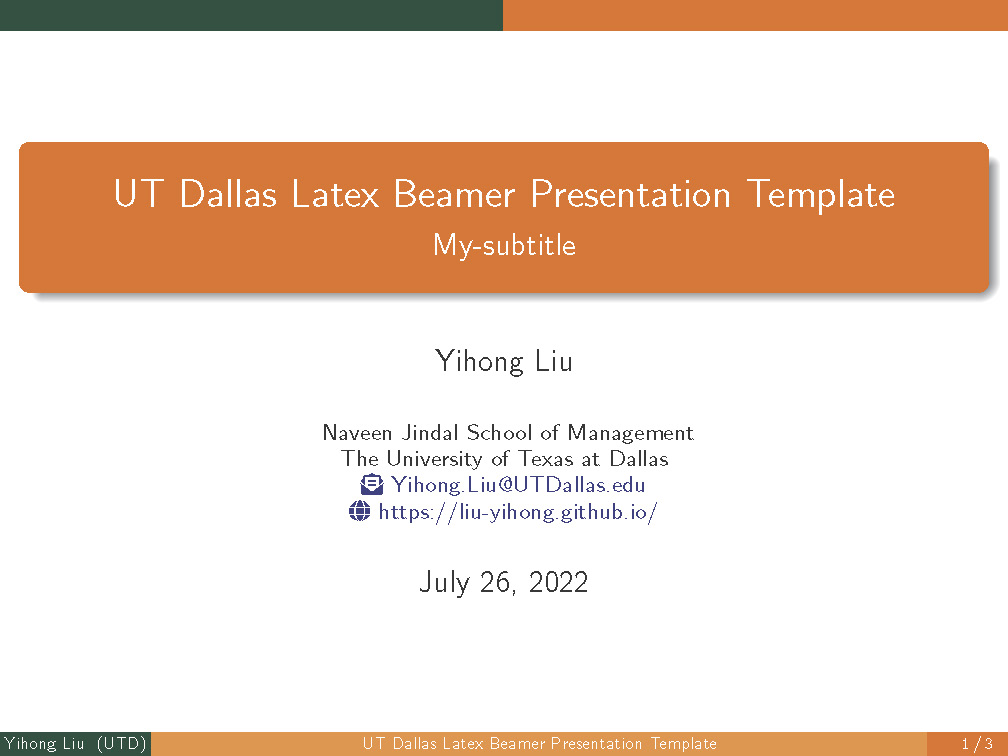 UT Dallas Latex Beamer Presentation Template
My-subtitle

Yihong Liu

Naveen Jindal School of Management
The University of Texas at Dallas
Yihong.Liu@UTDallas.edu
https://liu-yihong.github.io/

July 26, 2022

Yihong Liu (UTD) UT Dallas Latex Beamer Presentation Template 1 / 3